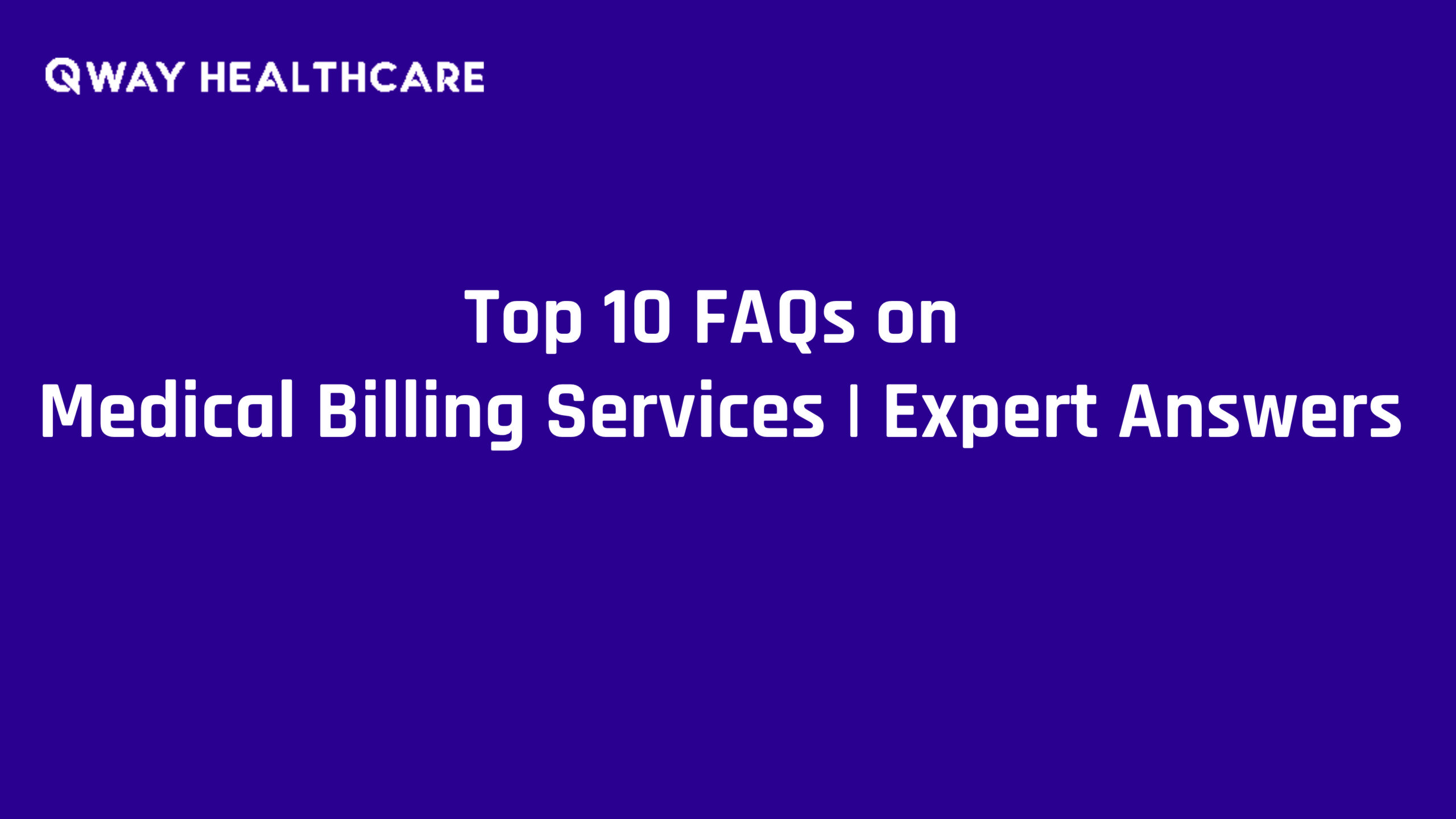 QWAY HEALTHCARE

Top 10 FAQs on
Medical Billing Services | Expert Answers